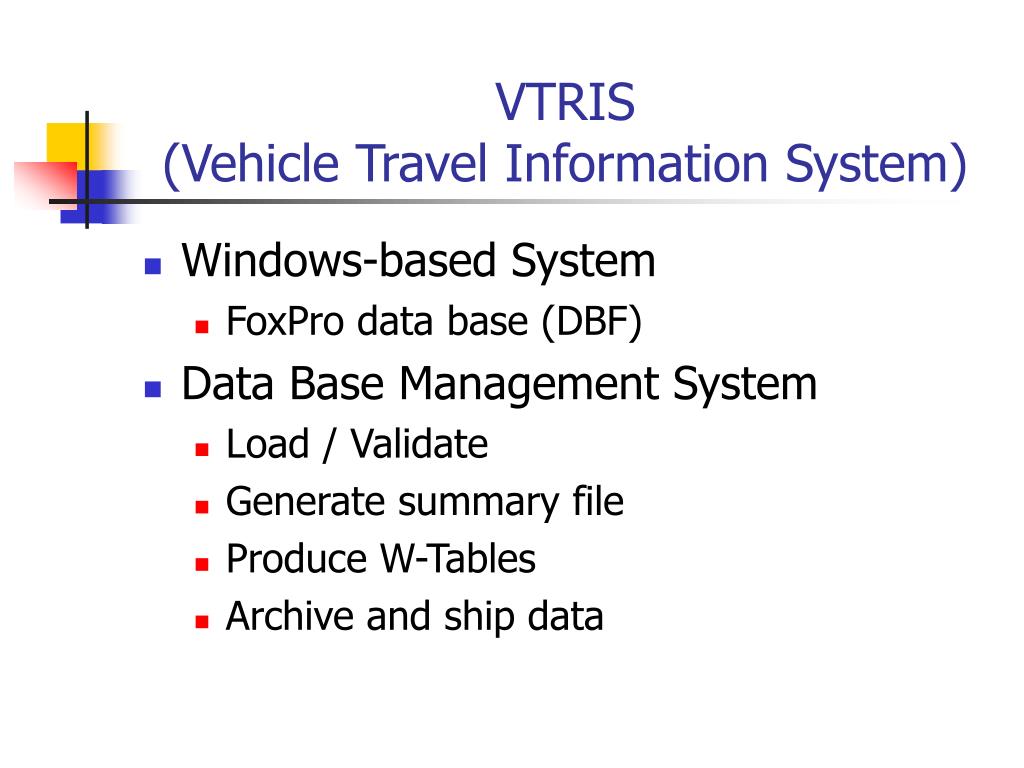 VTRIS
(Vehicle Travel Information System)

- Windows-based System
  - FoxPro data base (DBF)
- Data Base Management System
  - Load / Validate
  - Generate summary file
  - Produce W-Tables
  - Archive and ship data